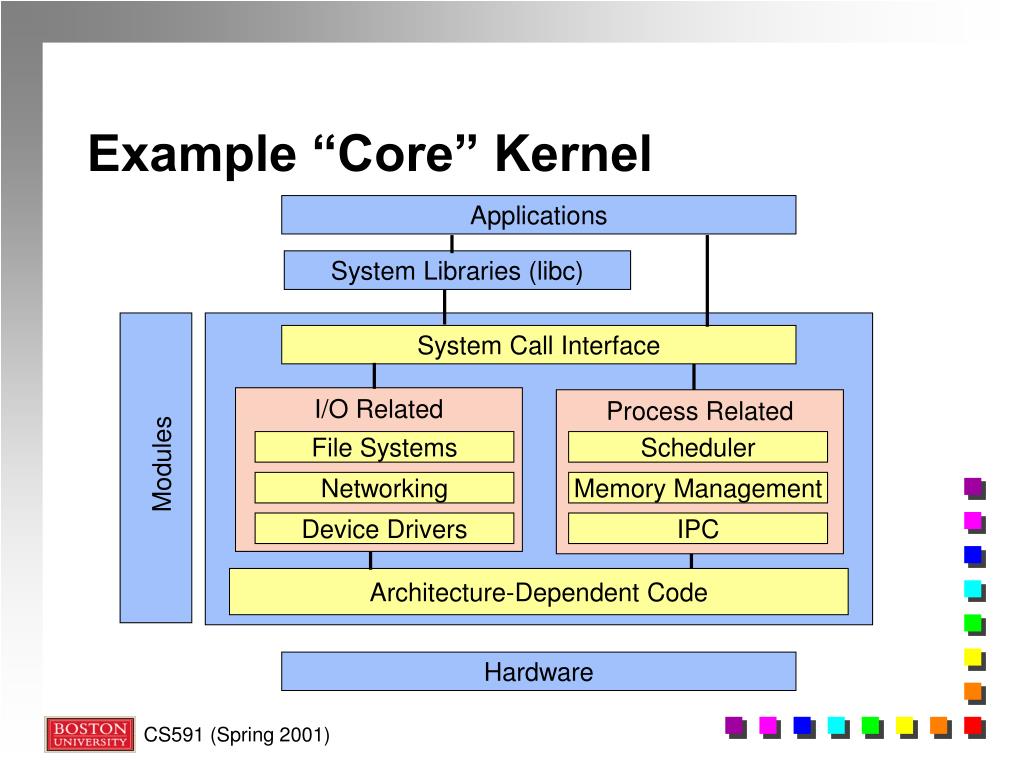 Example “Core” Kernel

Applications

System Libraries (libc)

Modules

System Call Interface

I/O Related

File Systems

Networking

Device Drivers

Process Related

Scheduler

Memory Management

IPC

Architecture-Dependent Code

Hardware

BOSTON UNIVERSITY

CS591 (Spring 2001)